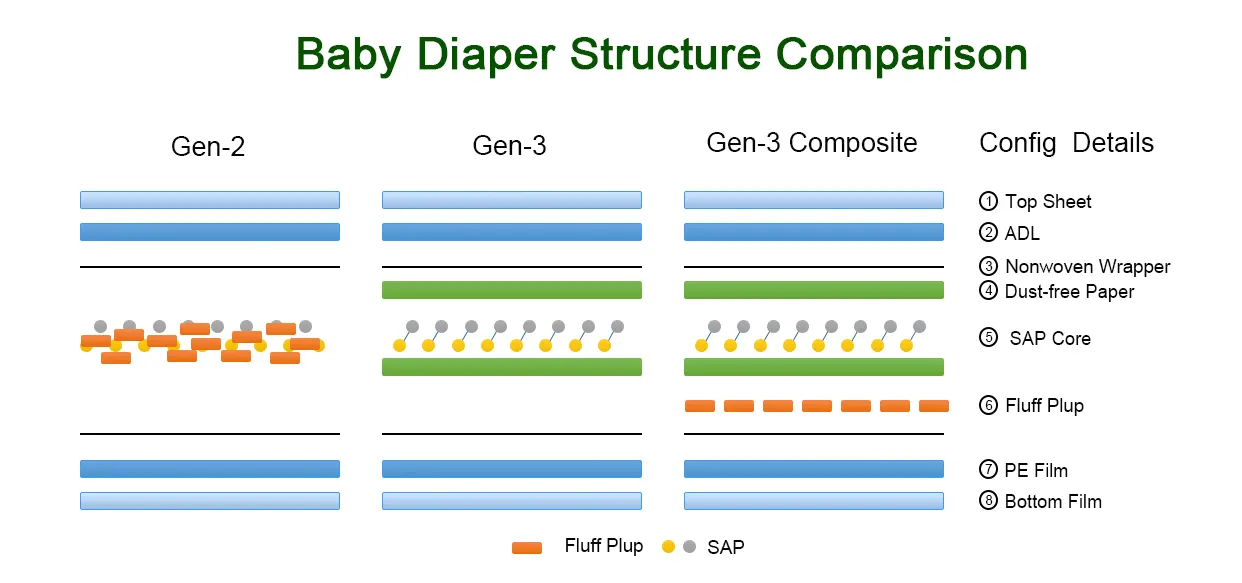 Baby Diaper Structure Comparison

Gen-2

Gen-3

Gen-3 Composite

Config Details

① Top Sheet
② ADL
③ Nonwoven Wrapper
④ Dust-free Paper
⑤ SAP Core
⑥ Fluff Plup
⑦ PE Film
⑧ Bottom Film

Fluff Plup SAP